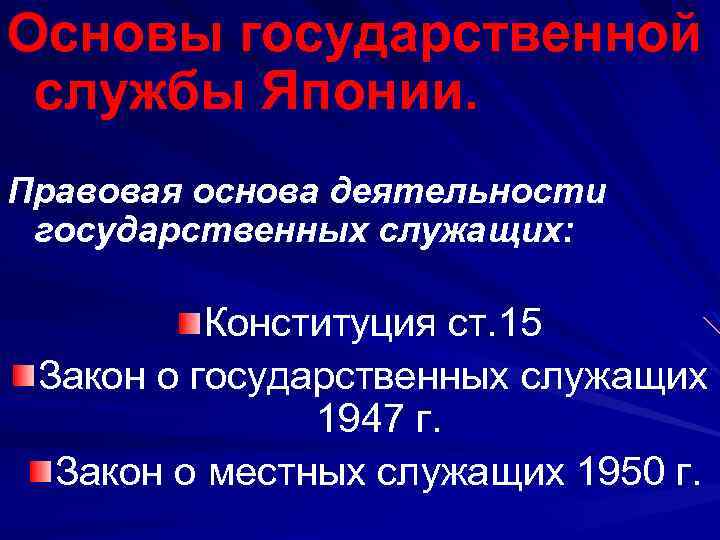 Основы государственной службы Японии.

Правовая основа деятельности государственных служащих:

Конституция ст.15

Закон о государственных служащих 1947 г.

Закон о местных служащих 1950 г.